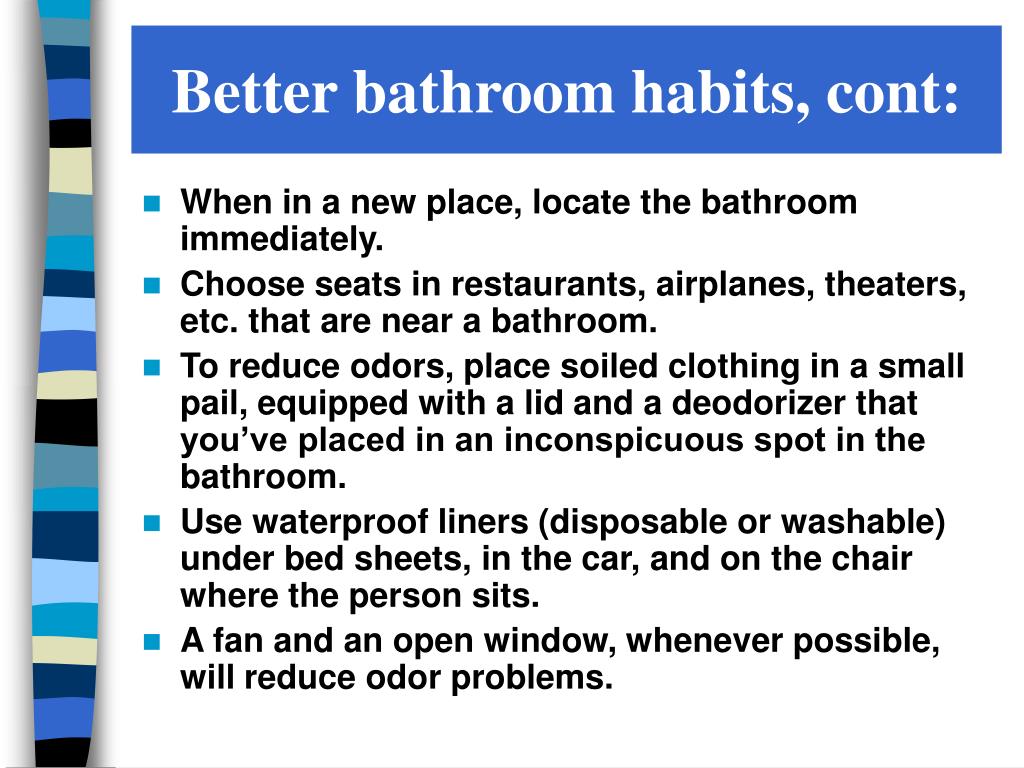 Better bathroom habits, cont:

- When in a new place, locate the bathroom immediately.
- Choose seats in restaurants, airplanes, theaters, etc. that are near a bathroom.
- To reduce odors, place soiled clothing in a small pail, equipped with a lid and a deodorizer that you've placed in an inconspicuous spot in the bathroom.
- Use waterproof liners (disposable or washable) under bed sheets, in the car, and on the chair where the person sits.
- A fan and an open window, whenever possible, will reduce odor problems.